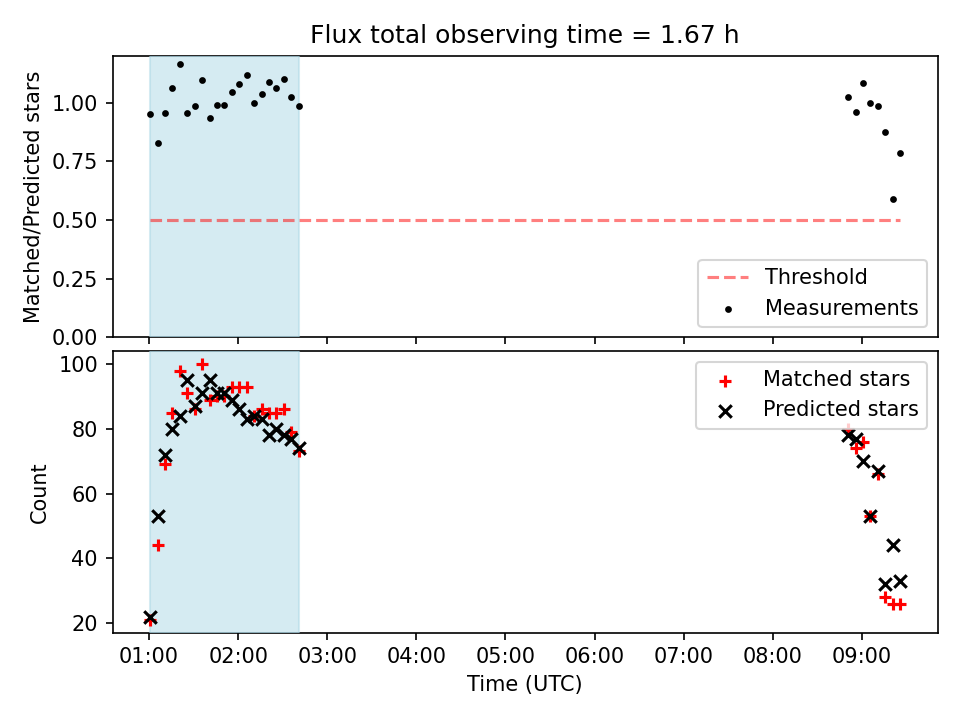 Flux total observing time = 1.67 h

Matched/Predicted stars

1.00
0.75
0.50
0.25
0.00

Threshold
Measurements

Count

100
80
60
40
20

Matched stars
Predicted stars

01:00 02:00 03:00 04:00 05:00 06:00 07:00 08:00 09:00

Time (UTC)